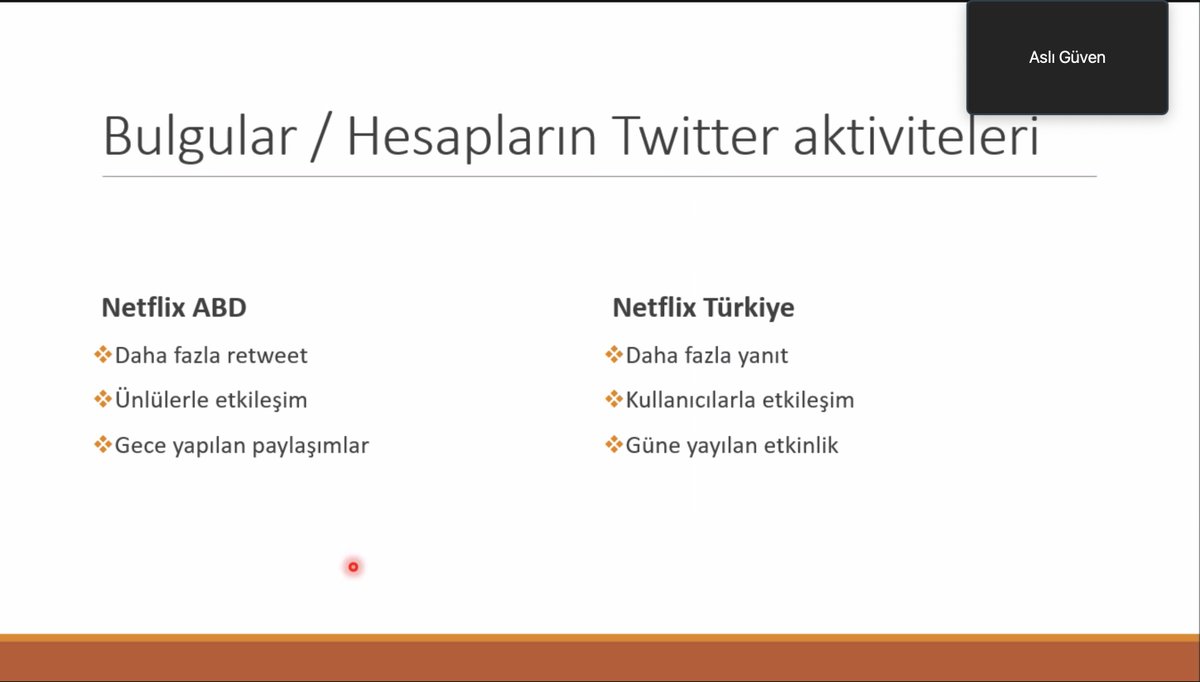 Aslı Güven

Bulgular / Hesapların Twitter aktiviteleri

Netflix ABD
❖Daha fazla retweet
❖Ünlülerle etkileşim
❖Gece yapılan paylaşımlar

Netflix Türkiye
❖Daha fazla yanıt
❖Kullanıcılarla etkileşim
❖Güne yayılan etkinlik